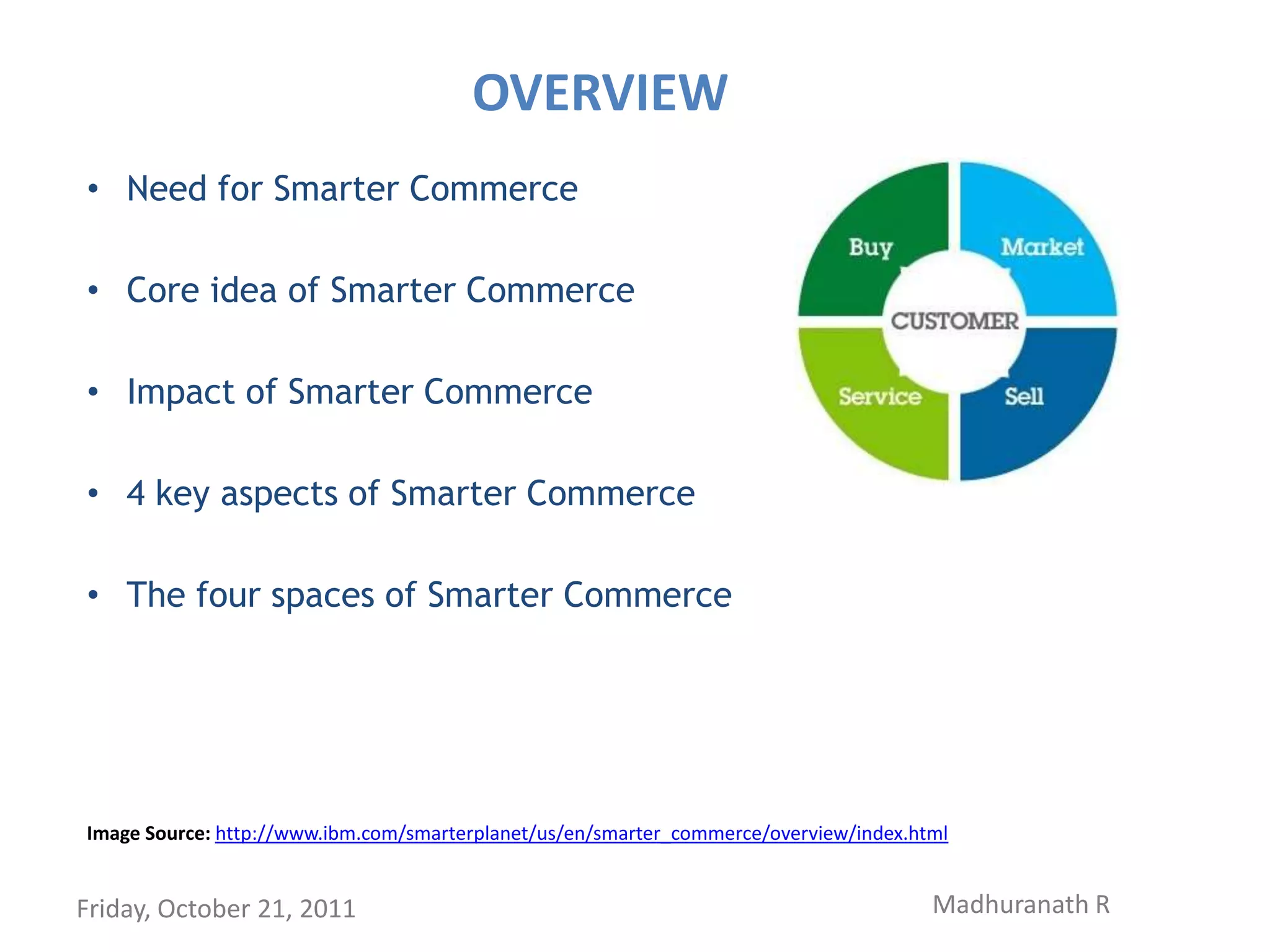 OVERVIEW

• Need for Smarter Commerce

• Core idea of Smarter Commerce

• Impact of Smarter Commerce

• 4 key aspects of Smarter Commerce

• The four spaces of Smarter Commerce

Buy
Market
CUSTOMER
Service
Sell

Image Source: http://www.ibm.com/smarterplanet/us/en/smarter_commerce/overview/index.html

Friday, October 21, 2011

Madhuranath R